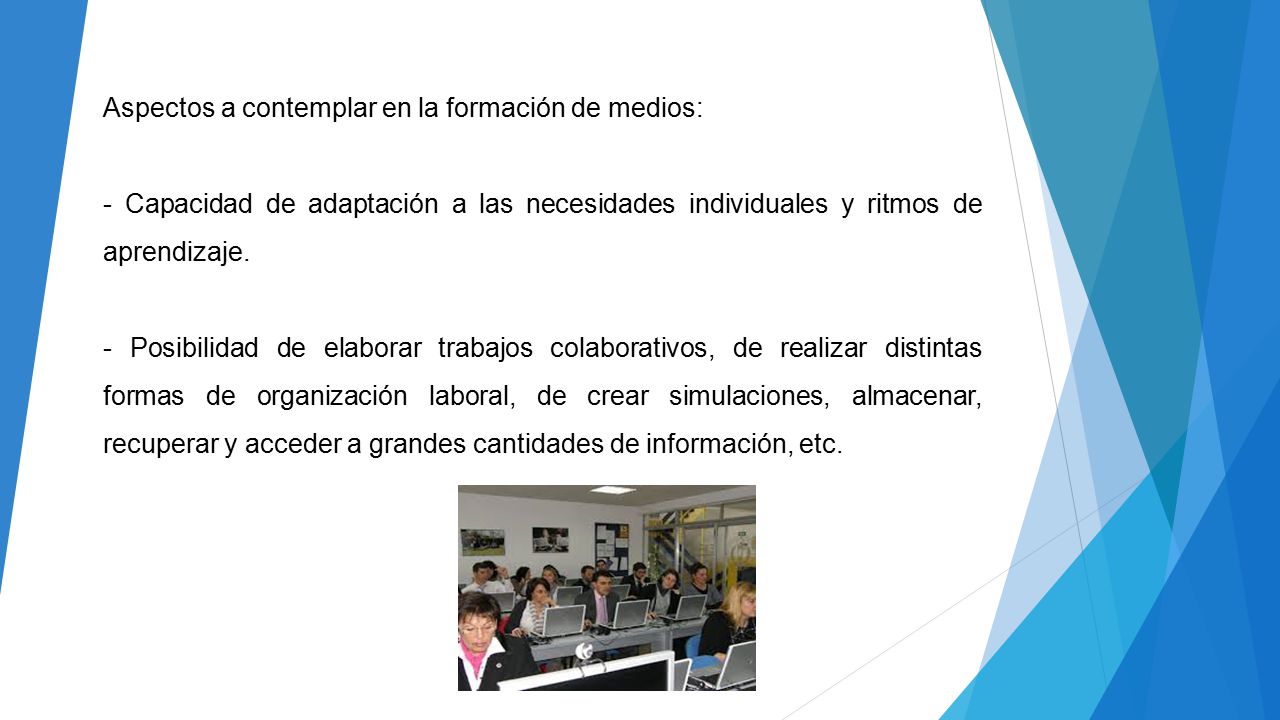 Aspectos a contemplar en la formación de medios:

- Capacidad de adaptación a las necesidades individuales y ritmos de aprendizaje.

- Posibilidad de elaborar trabajos colaborativos, de realizar distintas formas de organización laboral, de crear simulaciones, almacenar, recuperar y acceder a grandes cantidades de información, etc.